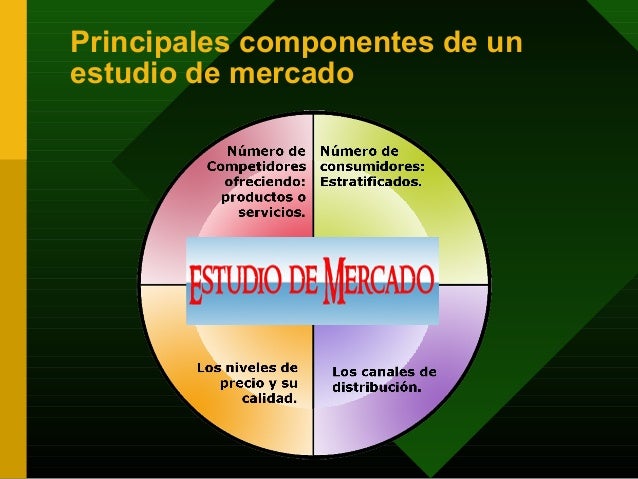 Principales componentes de un estudio de mercado

Número de Competidores ofreciendo: productos o servicios.

Número de consumidores: Estratificados.

ESTUDIO DE MERCADO

Los niveles de precio y su calidad.

Los canales de distribución.